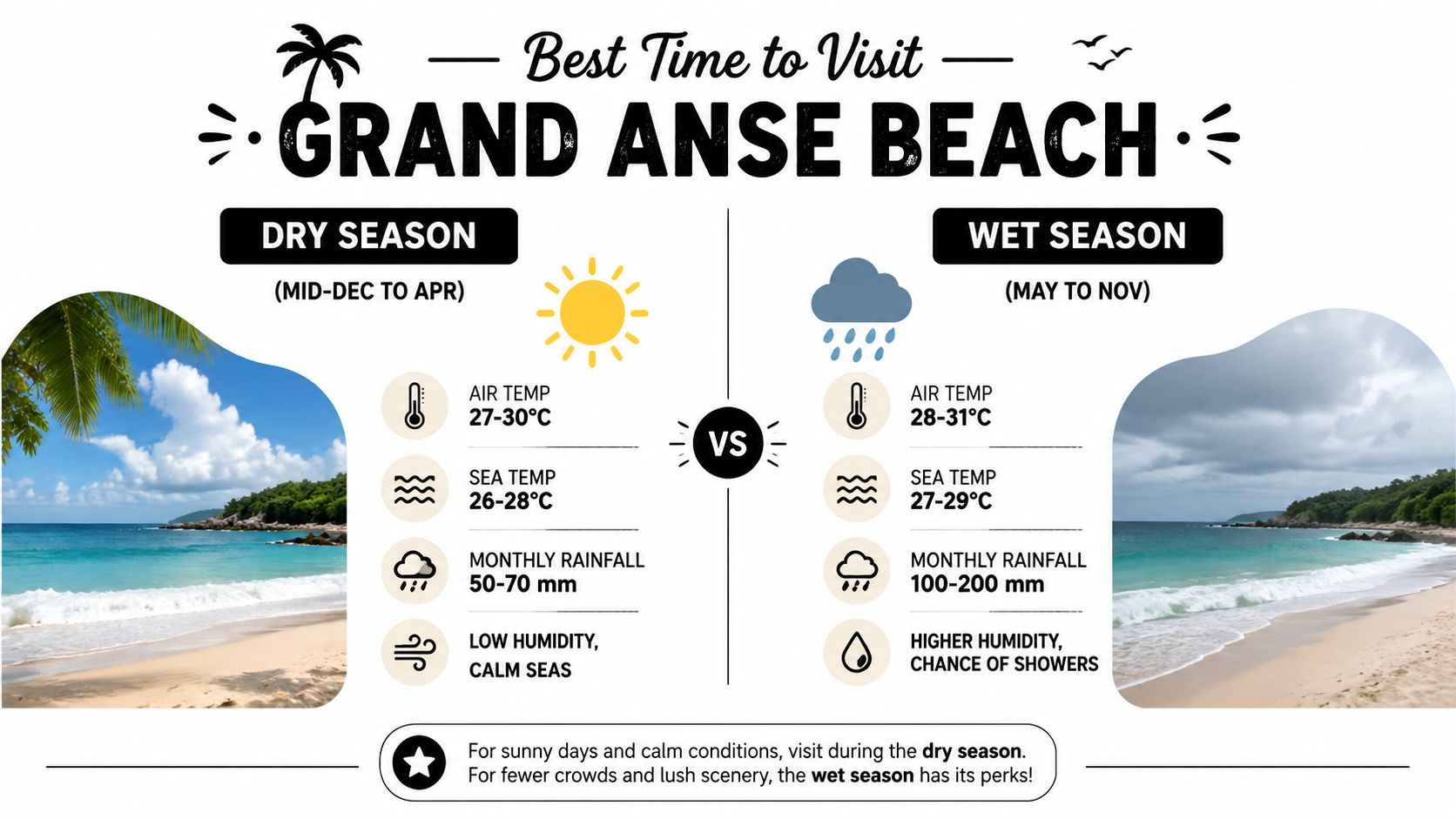 Best Time to Visit
GRAND ANSE BEACH

DRY SEASON
(MID-DEC TO APR)

AIR TEMP
27-30°C

SEA TEMP
26-28°C

MONTHLY RAINFALL
50-70 mm

LOW HUMIDITY,
CALM SEAS

VS

WET SEASON
(MAY TO NOV)

AIR TEMP
28-31°C

SEA TEMP
27-29°C

MONTHLY RAINFALL
100-200 mm

HIGHER HUMIDITY,
CHANCE OF SHOWERS

For sunny days and calm conditions, visit during the dry season.
For fewer crowds and lush scenery, the wet season has its perks!